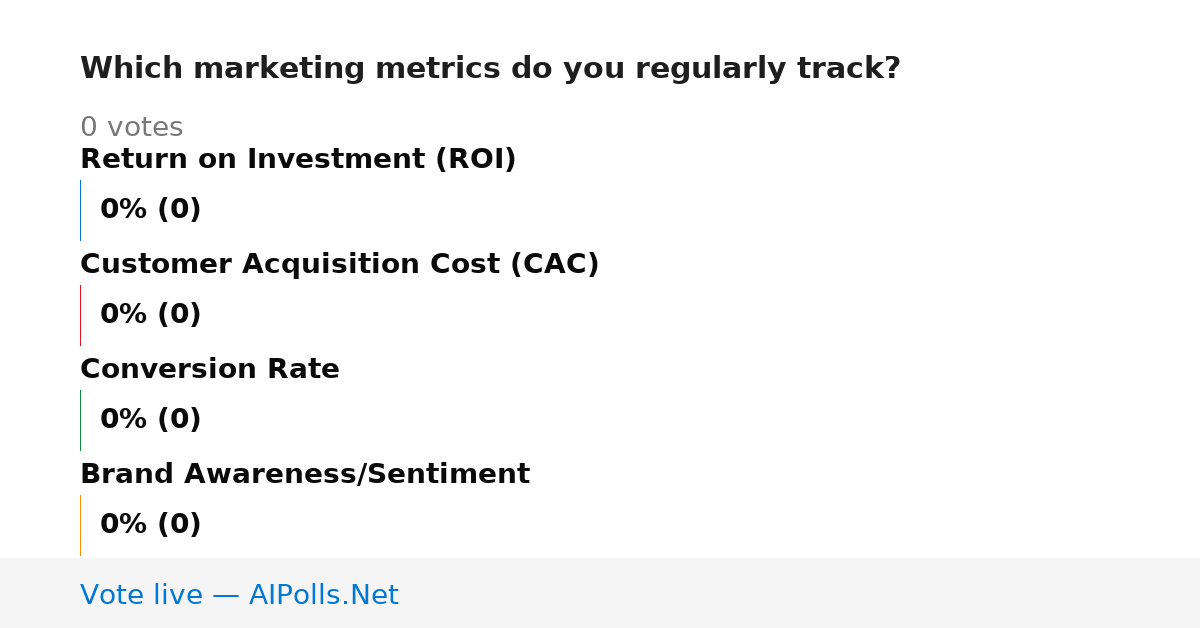 Which marketing metrics do you regularly track?

0 votes

Return on Investment (ROI)

0% (0)

Customer Acquisition Cost (CAC)

0% (0)

Conversion Rate

0% (0)

Brand Awareness/Sentiment

0% (0)

Vote live — AIPolls.Net